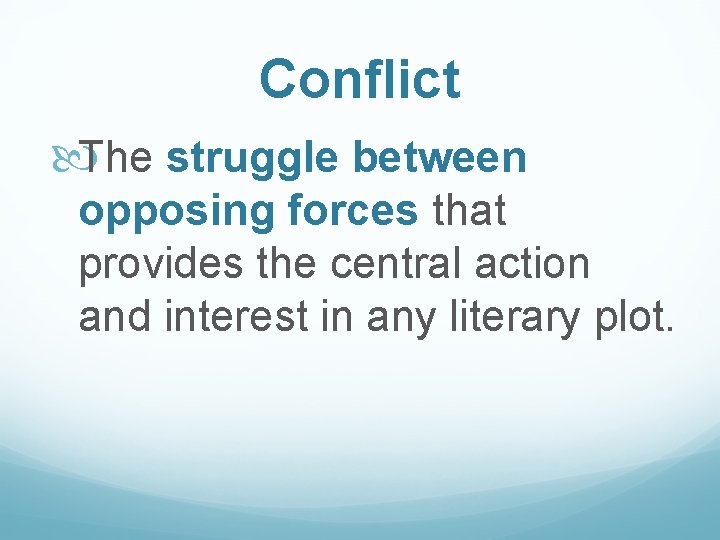 Conflict

The struggle between opposing forces that provides the central action and interest in any literary plot.